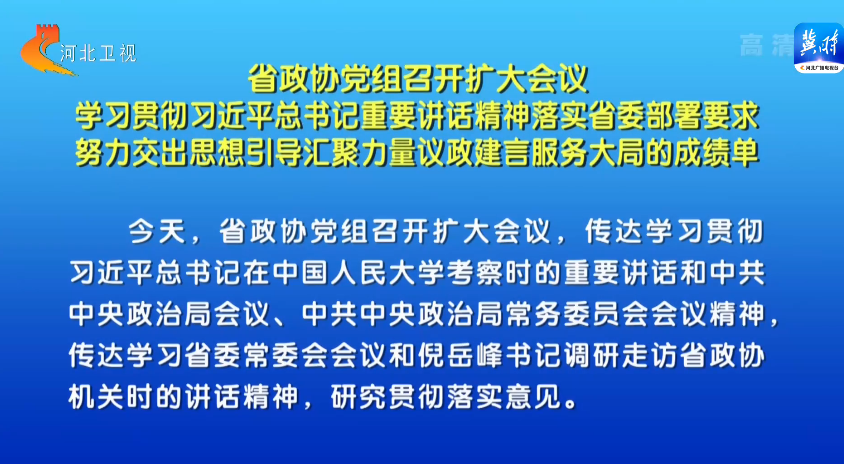 河北卫视

高清

冀时
河北广播电视台

省政协党组召开扩大会议
学习贯彻习近平总书记重要讲话精神落实省委部署要求
努力交出思想引导汇聚力量议政建言服务大局的成绩单

今天，省政协党组召开扩大会议，传达学习贯彻习近平总书记在中国人民大学考察时的重要讲话和中共中央政治局会议、中共中央政治局常务委员会会议精神，传达学习省委常委会会议和倪岳峰书记调研走访省政协机关时的讲话精神，研究贯彻落实意见。